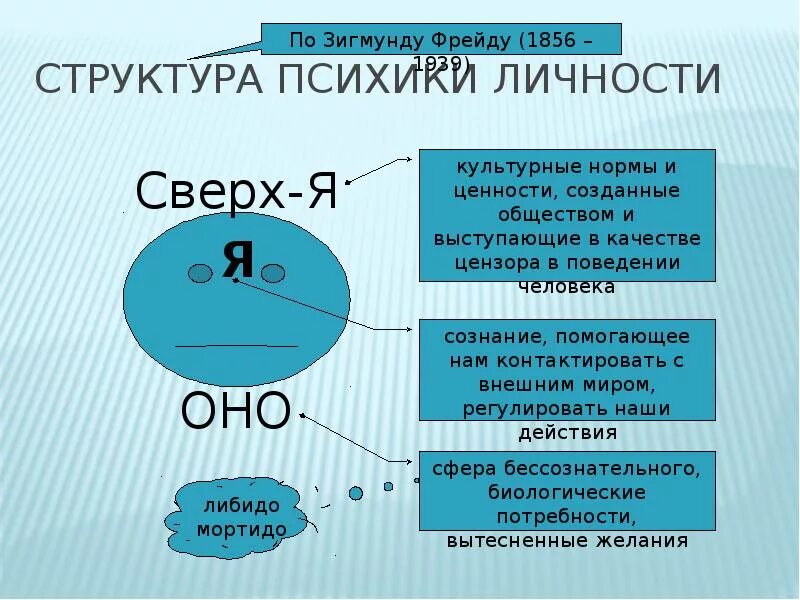 По Зигмунду Фрейду (1856 – 1939)

СТРУКТУРА ПСИХИКИ ЛИЧНОСТИ

Сверх-Я

Я

ОНО

либидо мортидо

культурные нормы и ценности, созданные обществом и выступающие в качестве цензора в поведении человека

сознание, помогающее нам контактировать с внешним миром, регулировать наши действия

сфера бессознательного, биологические потребности, вытесненные желания